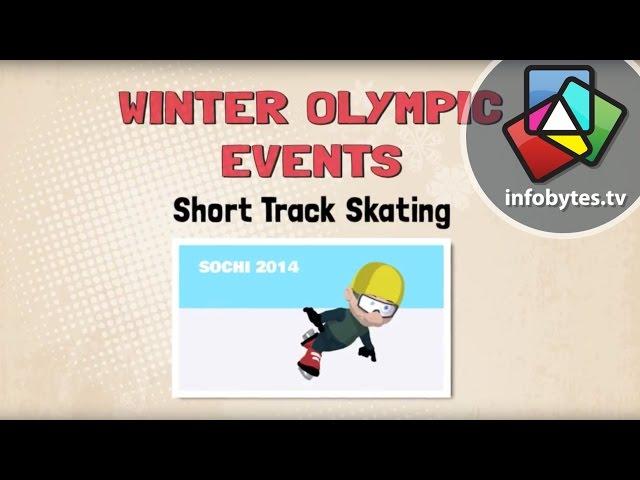 WINTER OLYMPIC EVENTS

Short Track Skating

SOCHI 2014

infobytes.tv